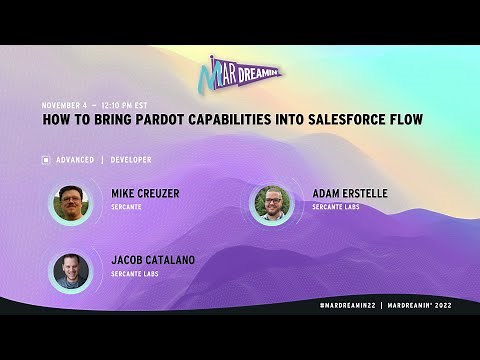 MAR DREAMIN

NOVEMBER 4 – 12:10 PM EST
HOW TO BRING PARDOT CAPABILITIES INTO SALESFORCE FLOW

ADVANCED | DEVELOPER

MIKE CREUZER
SERCANTE

ADAM ERSTELLE
SERCANTE LABS

JACOB CATALANO
SERCANTE LABS

#MARDREAMIN22 | MARDREAMIN' 2022